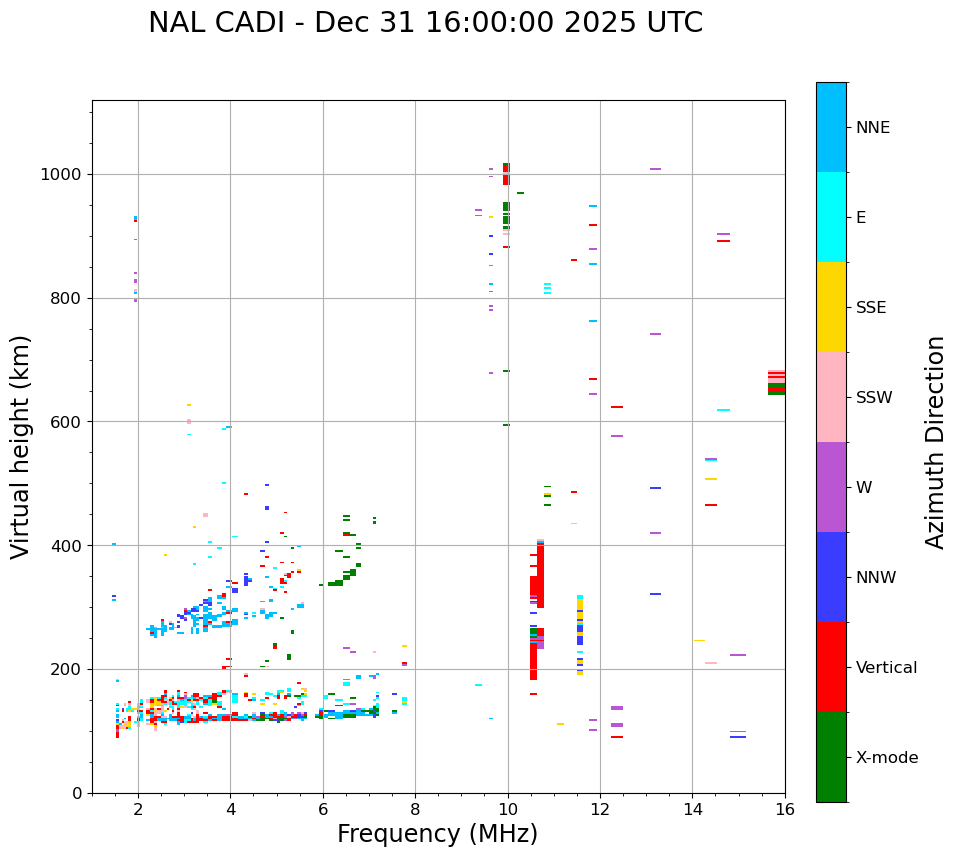 NAL CADI - Dec 31 16:00:00 2025 UTC

Virtual height (km)

1000
800
600
400
200
0

2
4
6
8
10
12
14
16

Frequency (MHz)

NNE
E
SSE
SSW
W
NNW
Vertical
X-mode

Azimuth Direction